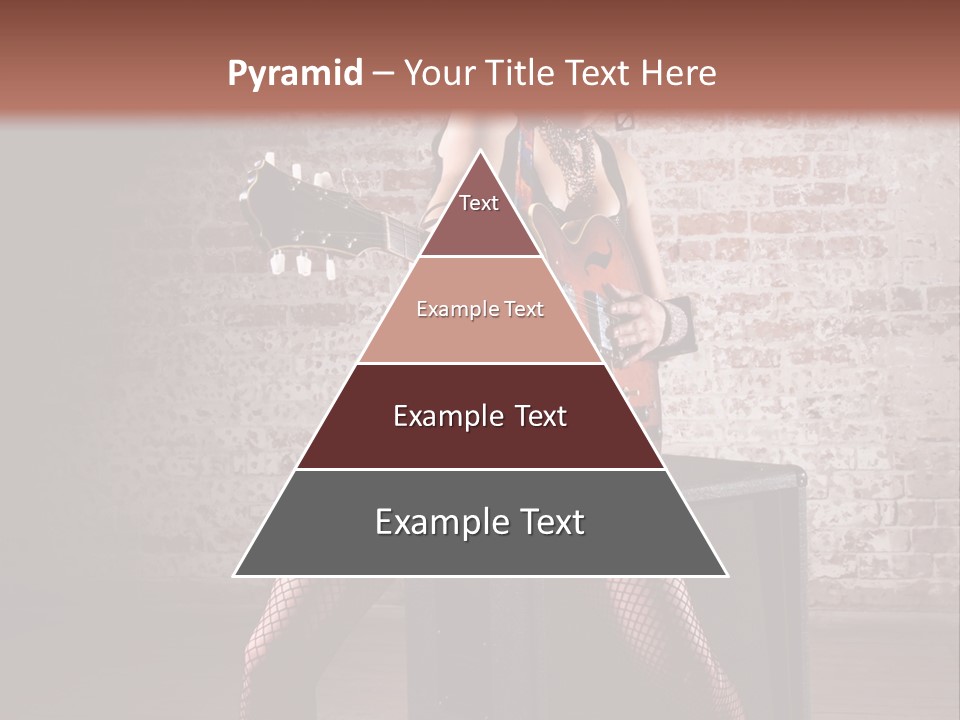 Pyramid – Your Title Text Here

Text

Example Text

Example Text

Example Text